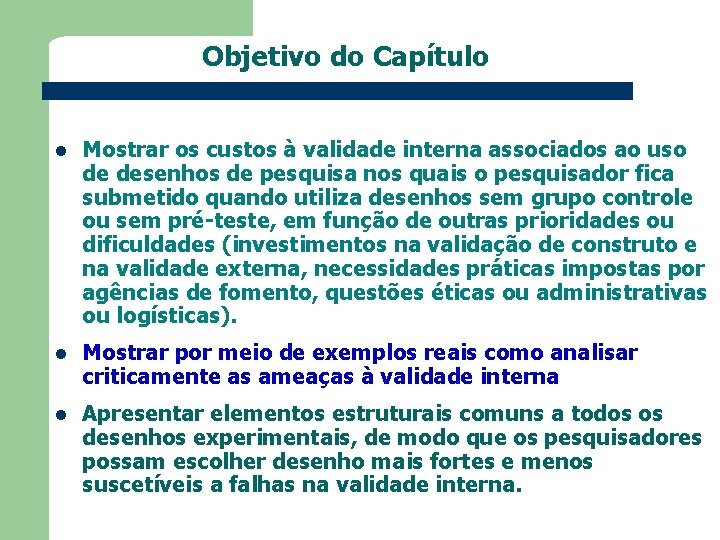 Objetivo do Capítulo

- Mostrar os custos à validade interna associados ao uso de desenhos de pesquisa nos quais o pesquisador fica submetido quando utiliza desenhos sem grupo controle ou sem pré-teste, em função de outras prioridades ou dificuldades (investimentos na validação de construto e na validade externa, necessidades práticas impostas por agências de fomento, questões éticas ou administrativas ou logísticas).
- Mostrar por meio de exemplos reais como analisar criticamente as ameaças à validade interna
- Apresentar elementos estruturais comuns a todos os desenhos experimentais, de modo que os pesquisadores possam escolher desenho mais fortes e menos suscetíveis a falhas na validade interna.